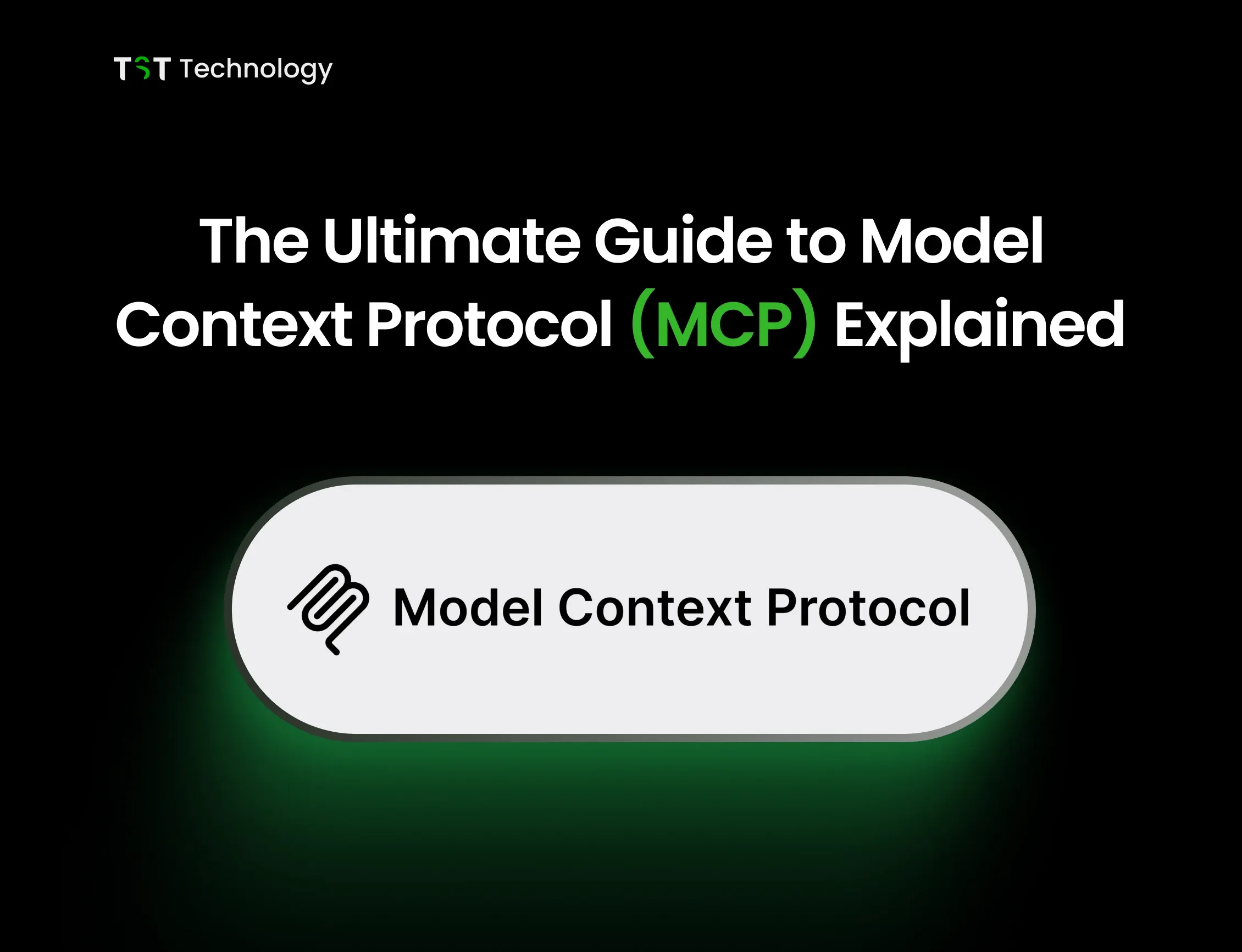 TST Technology

The Ultimate Guide to Model Context Protocol (MCP) Explained

Model Context Protocol